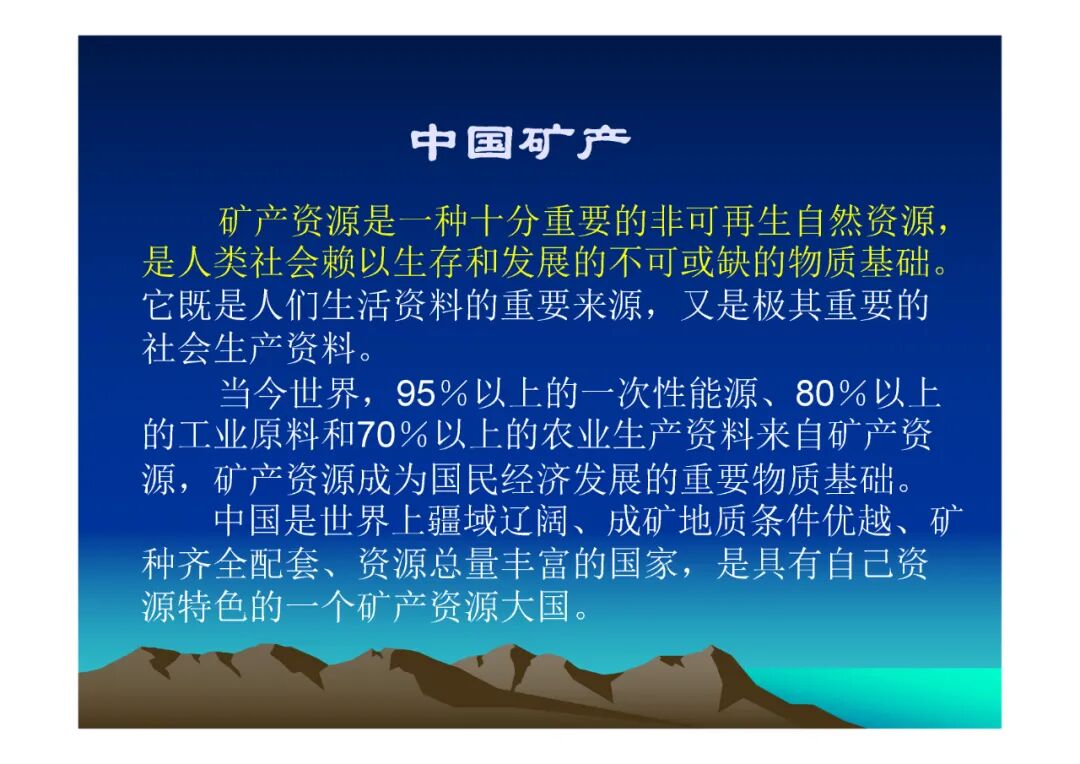 中国矿产

矿产资源是一种十分重要的非可再生自然资源，是人类社会赖以生存和发展的不可或缺的物质基础。它既是人们生活资料的重要来源，又是极其重要的社会生产资料。

当今世界，95％以上的一次性能源、80％以上的工业原料和70％以上的农业生产资料来自矿产资源，矿产资源成为国民经济发展的重要物质基础。

中国是世界上疆域辽阔、成矿地质条件优越、矿种齐全配套、资源总量丰富的国家，是具有自己资源特色的一个矿产资源大国。